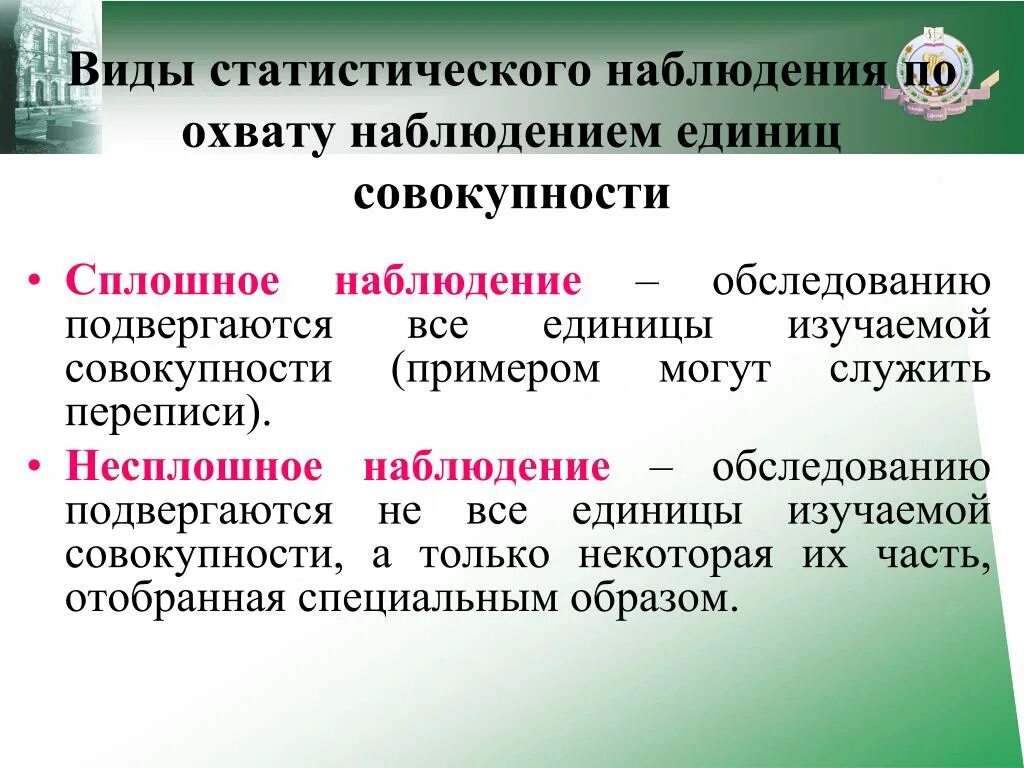 Виды статистического наблюдения по охвату наблюдением единиц совокупности

• Сплошное наблюдение – обследованию подвергаются все единицы изучаемой совокупности (примером могут служить переписи).

• Несплошное наблюдение – обследованию подвергаются не все единицы изучаемой совокупности, а только некоторая их часть, отобранная специальным образом.